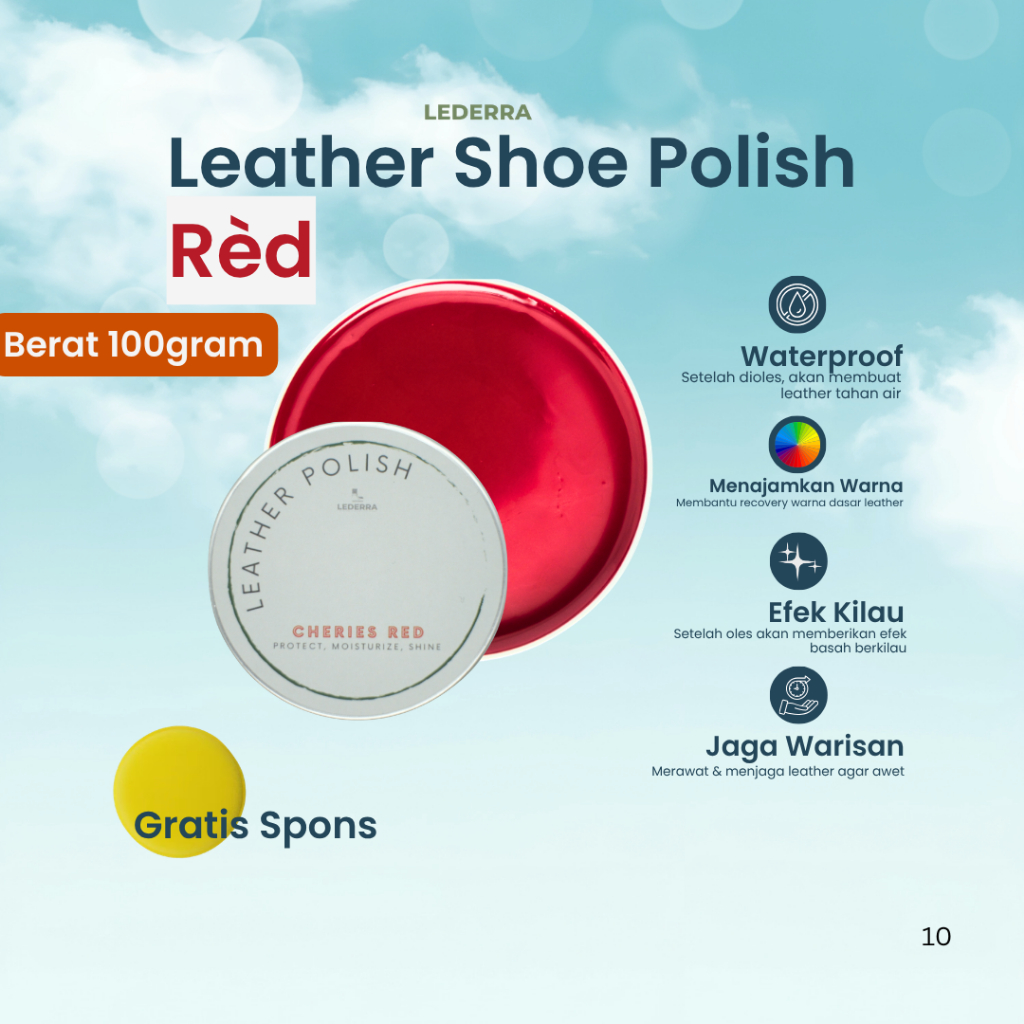 LEDERRA

Leather Shoe Polish

Rèd

Berat 100gram

LEATHER POLISH

LEDERRA

CHERIES RED

PROTECT, MOISTURIZE, SHINE

Waterproof
Setelah dioles, akan membuat leather tahan air

Menajamkan Warna
Membantu recovery warna dasar leather

Efek Kilau
Setelah oles akan memberikan efek basah berkilau

Jaga Warisan
Merawat & menjaga leather agar awet

Gratis Spons

10